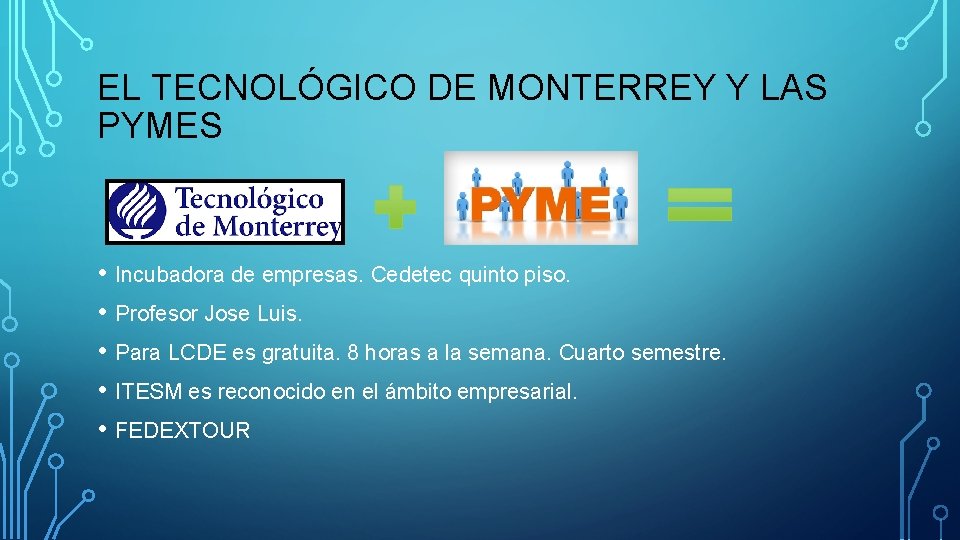 EL TECNOLÓGICO DE MONTERREY Y LAS PYMES

Tecnológico de Monterrey

PYME

• Incubadora de empresas. Cedetec quinto piso.
• Profesor Jose Luis.
• Para LCDE es gratuita. 8 horas a la semana. Cuarto semestre.
• ITESM es reconocido en el ámbito empresarial.
• FEDEXTOUR